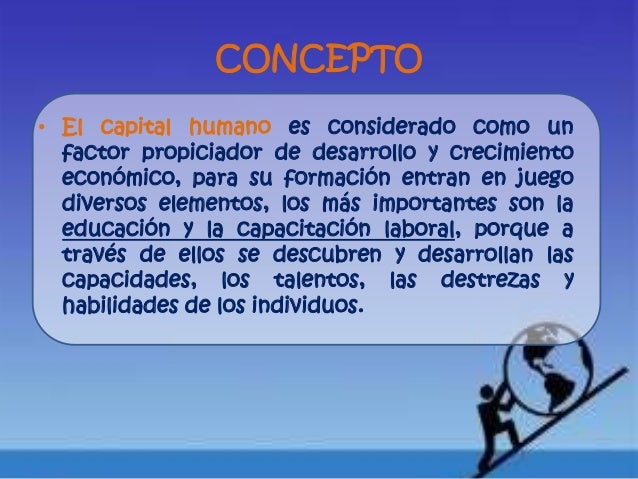 CONCEPTO

• El capital humano es considerado como un factor propiciador de desarrollo y crecimiento económico, para su formación entran en juego diversos elementos, los más importantes son la educación y la capacitación laboral, porque a través de ellos se descubren y desarrollan las capacidades, los talentos, las destrezas y habilidades de los individuos.